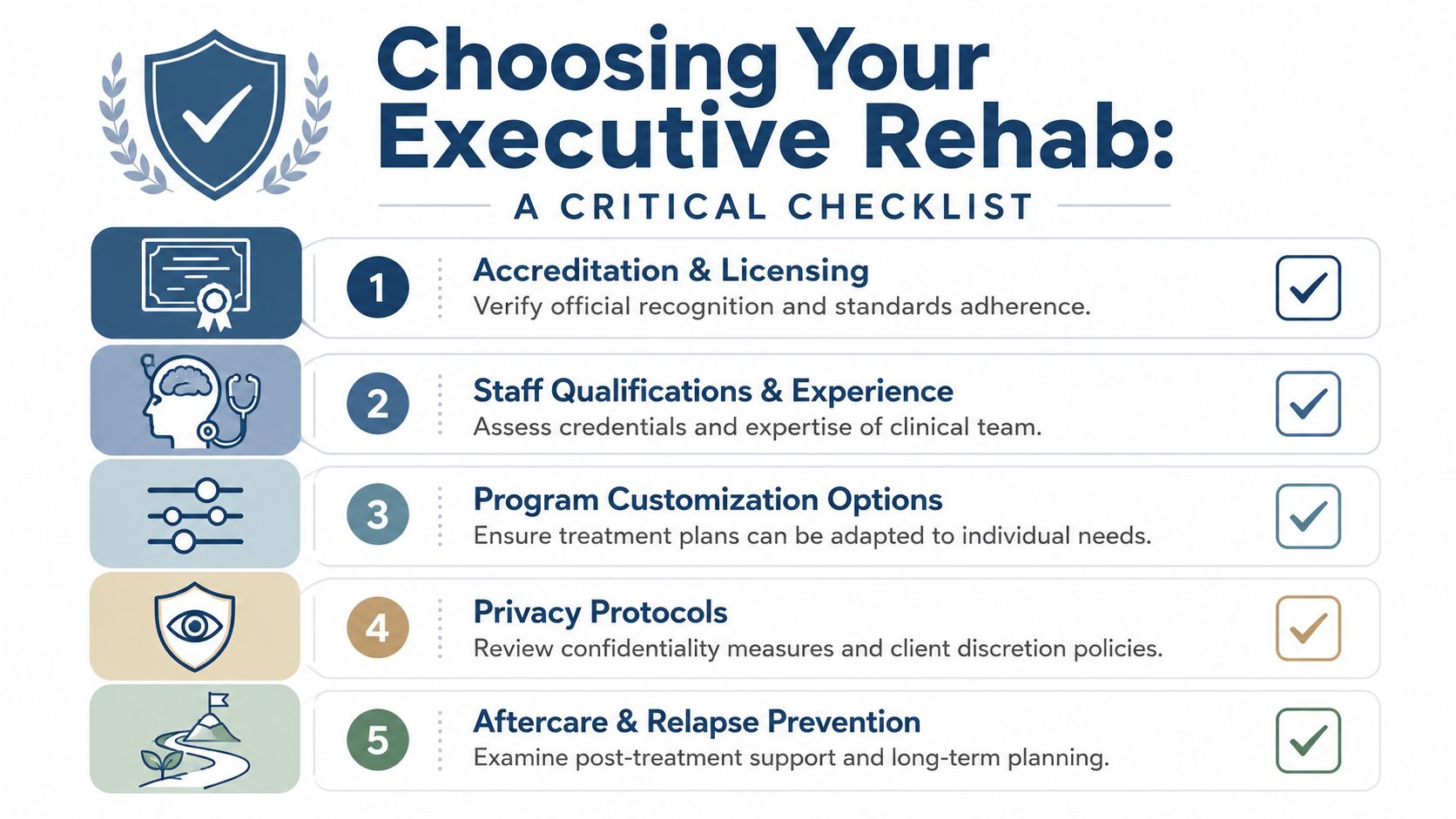 Choosing Your Executive Rehab:

A CRITICAL CHECKLIST

1 Accreditation & Licensing
Verify official recognition and standards adherence.

2 Staff Qualifications & Experience
Assess credentials and expertise of clinical team.

3 Program Customization Options
Ensure treatment plans can be adapted to individual needs.

4 Privacy Protocols
Review confidentiality measures and client discretion policies.

5 Aftercare & Relapse Prevention
Examine post-treatment support and long-term planning.